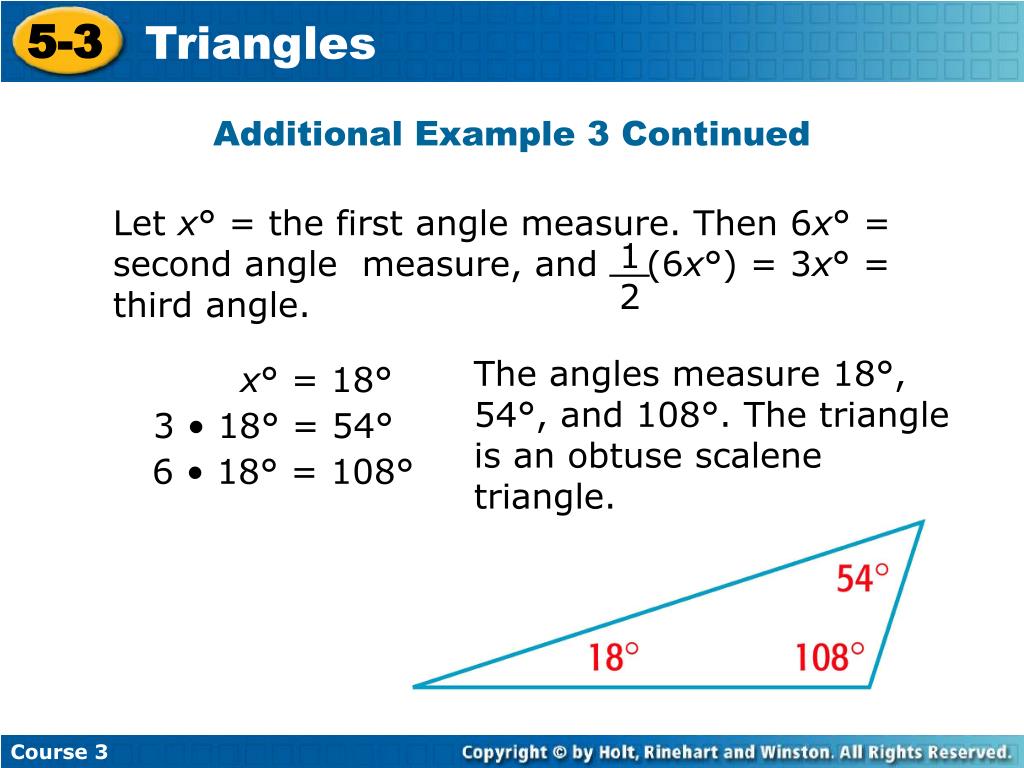 5-3 Triangles

Additional Example 3 Continued

Let $x°$ = the first angle measure. Then $6x°$ = second angle measure, and $\frac{1}{2}(6x°) = 3x°$ = third angle.

$x° = 18°$
$3 \bullet 18° = 54°$
$6 \bullet 18° = 108°$

The angles measure 18°, 54°, and 108°. The triangle is an obtuse scalene triangle.

54°
18°
108°

Course 3

Copyright © by Holt, Rinehart and Winston. All Rights Reserved.